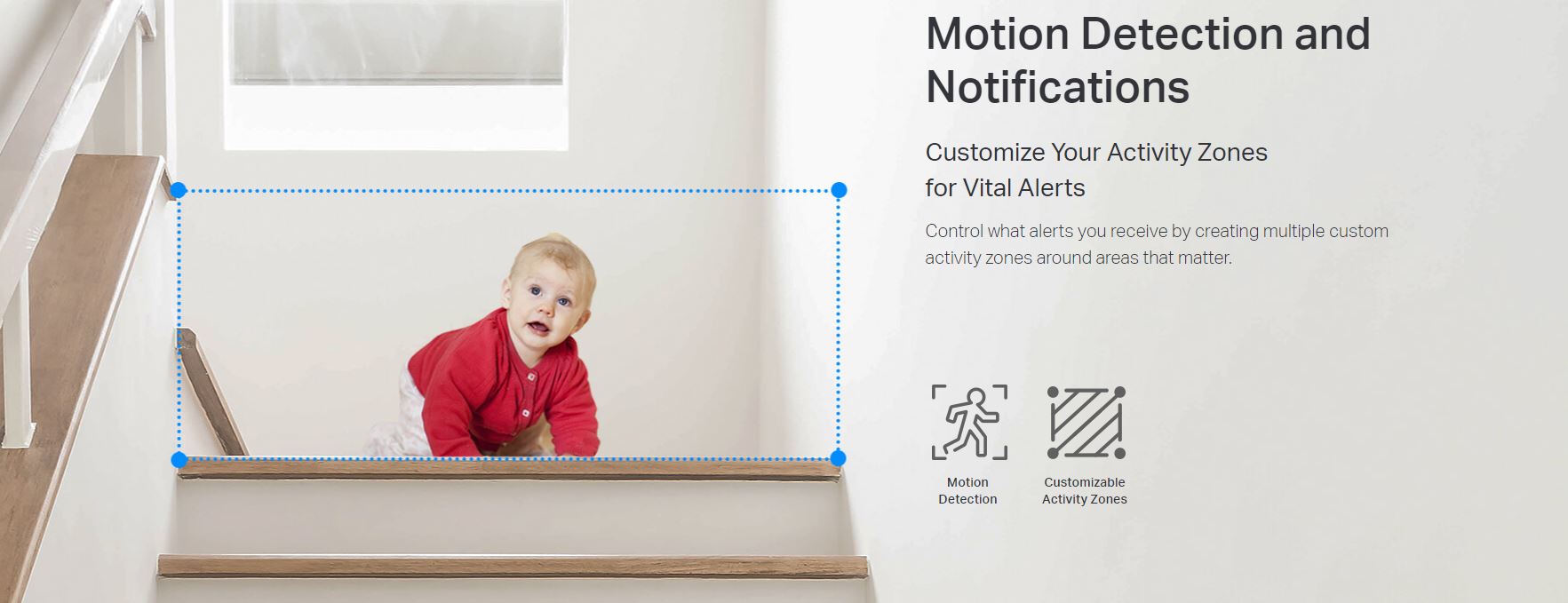 Motion Detection and Notifications

Customize Your Activity Zones for Vital Alerts

Control what alerts you receive by creating multiple custom activity zones around areas that matter.

Motion Detection

Customizable Activity Zones